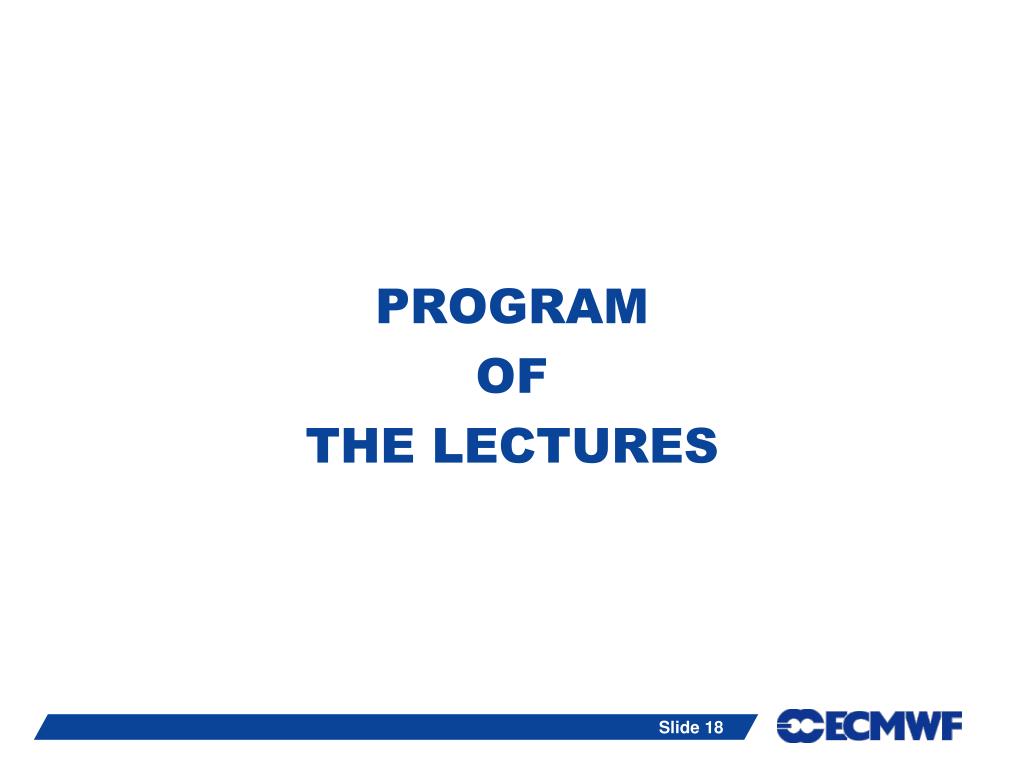 PROGRAM
OF
THE LECTURES

Slide 18

ECMWF